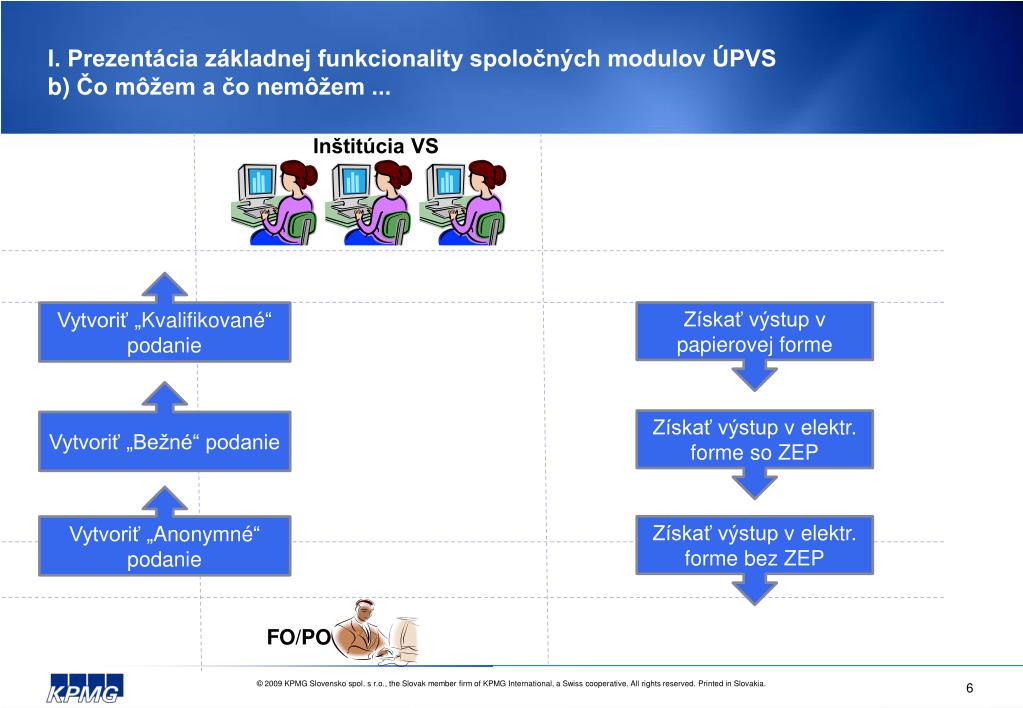 I. Prezentácia základnej funkcionality spoločných modulov ÚPVS
b) Čo môžem a čo nemôžem ...

Inštitúcia VS

Vytvoriť „Kvalifikované“ podanie

Vytvoriť „Bežné“ podanie

Vytvoriť „Anonymné“ podanie

Získať výstup v papierovej forme

Získať výstup v elektr. forme so ZEP

Získať výstup v elektr. forme bez ZEP

FO/PO

KPMG

© 2009 KPMG Slovensko spol. s r.o., the Slovak member firm of KPMG International, a Swiss cooperative. All rights reserved. Printed in Slovakia.

6